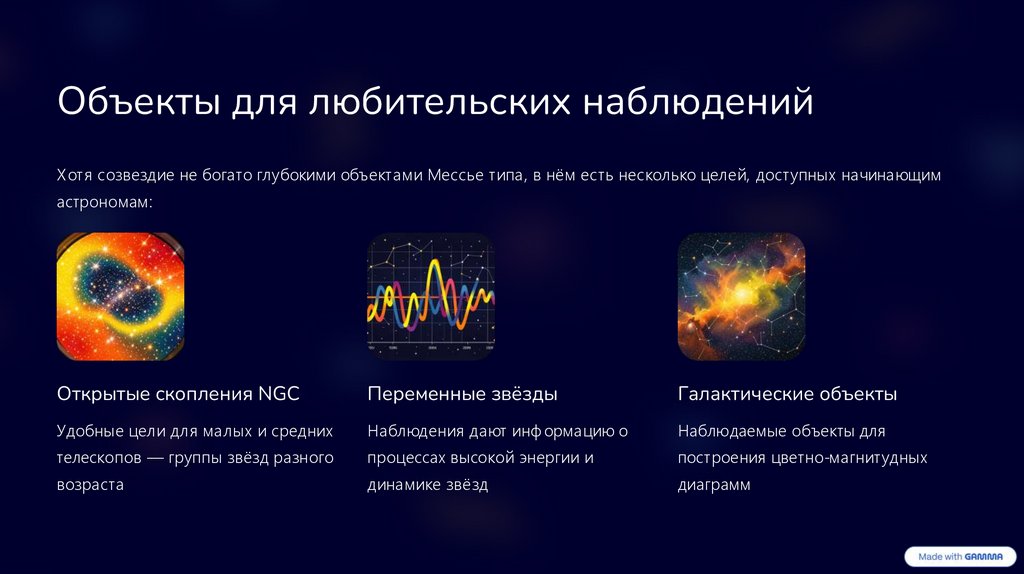 Объекты для любительских наблюдений

Хотя созвездие не богато глубокими объектами Мессье типа, в нём есть несколько целей, доступных начинающим астрономам:

Открытые скопления NGC

Удобные цели для малых и средних телескопов — группы звёзд разного возраста

Переменные звёзды

Наблюдения дают информацию о процессах высокой энергии и динамике звёзд

Галактические объекты

Наблюдаемые объекты для построения цветно-магнитудных диаграмм

Made with GAMMA